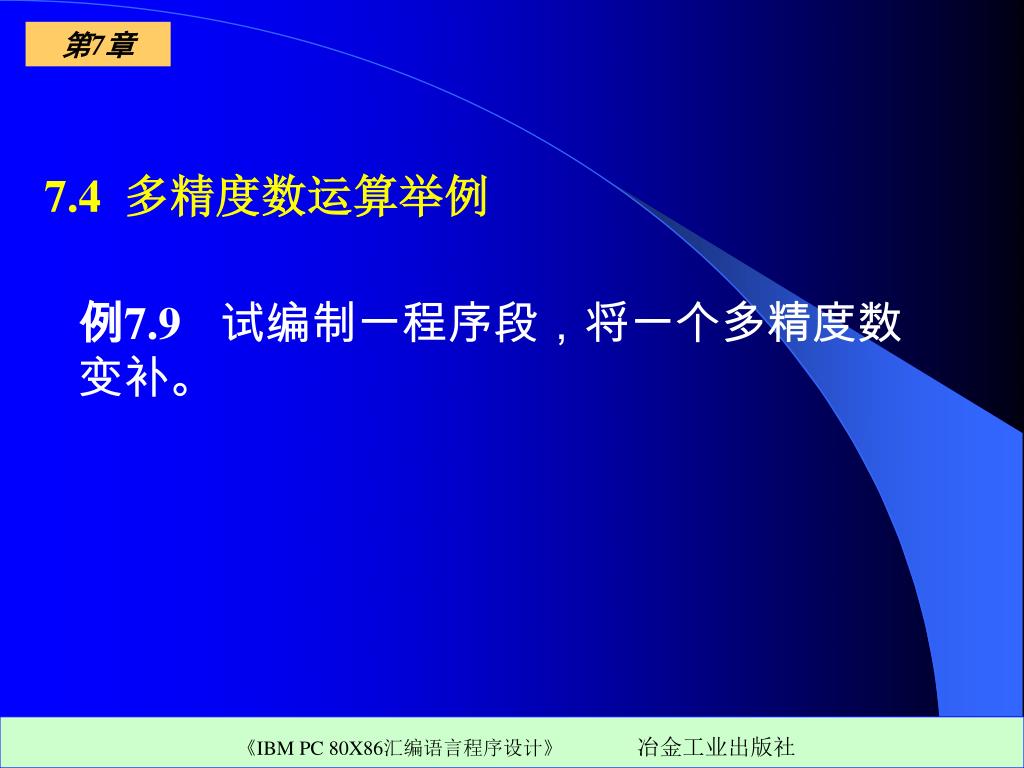 第7章

7.4 多精度数运算举例

例7.9 试编制一程序段，将一个多精度数变补。

《IBM PC 80X86汇编语言程序设计》 冶金工业出版社